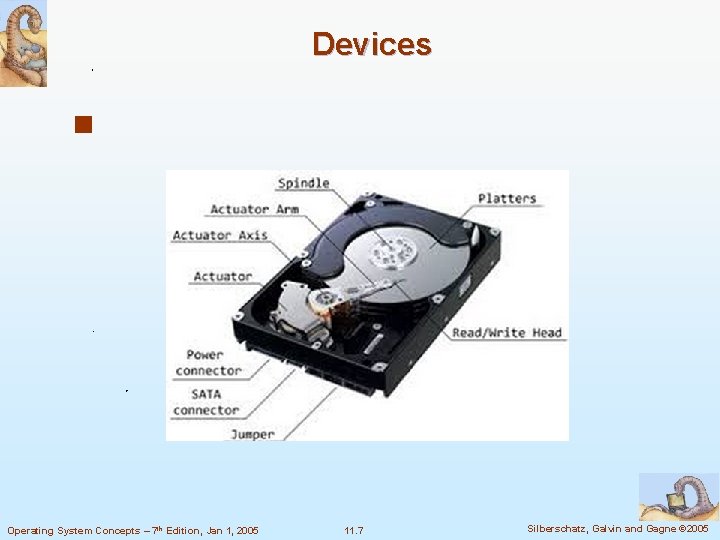 Devices

Spindle
Platters
Actuator Arm
Actuator Axis
Actuator
Read/Write Head
Power connector
SATA connector
Jumper

Operating System Concepts – 7th Edition, Jan 1, 2005
11.7
Silberschatz, Galvin and Gagne ©2005